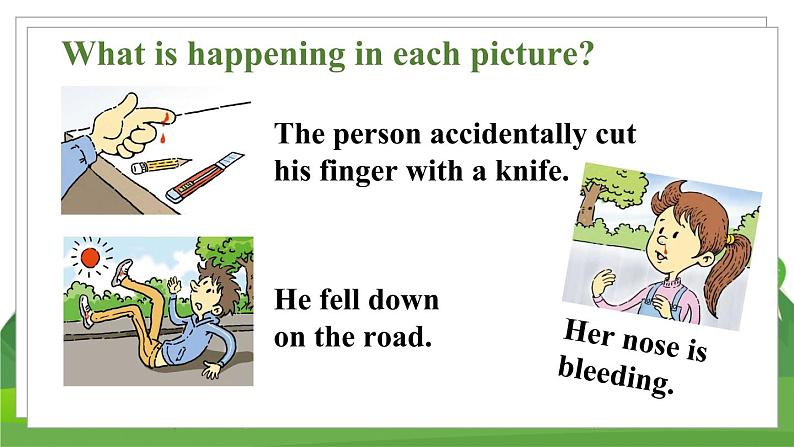 What is happening in each picture?

The person accidentally cut his finger with a knife.

He fell down on the road.

Her nose is bleeding.